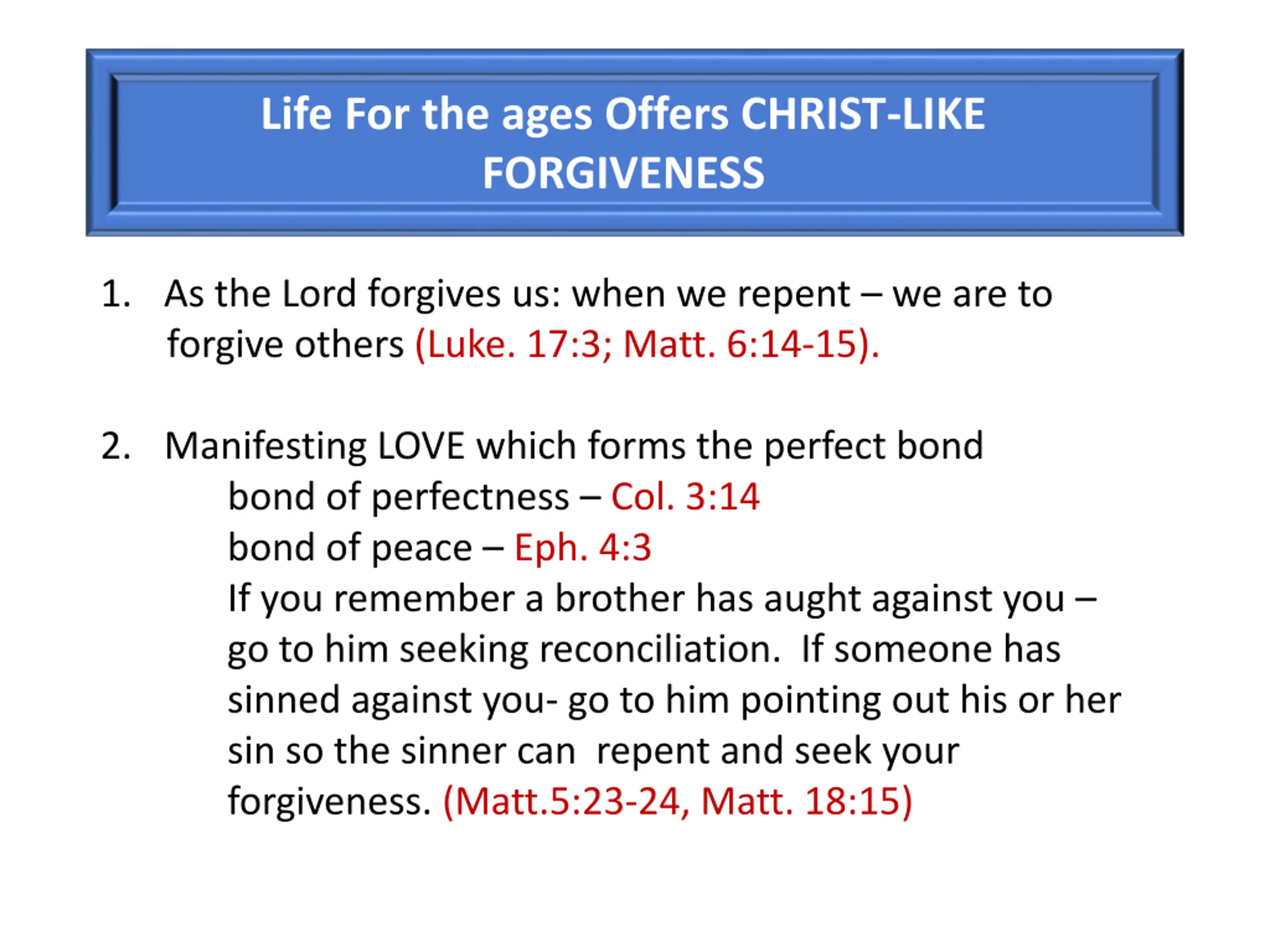 Life For the ages Offers CHRIST-LIKE FORGIVENESS

1. As the Lord forgives us: when we repent – we are to forgive others (Luke. 17:3; Matt. 6:14-15).

2. Manifesting LOVE which forms the perfect bond
bond of perfectness – Col. 3:14
bond of peace – Eph. 4:3
If you remember a brother has aught against you – go to him seeking reconciliation. If someone has sinned against you- go to him pointing out his or her sin so the sinner can repent and seek your forgiveness. (Matt.5:23-24, Matt. 18:15)